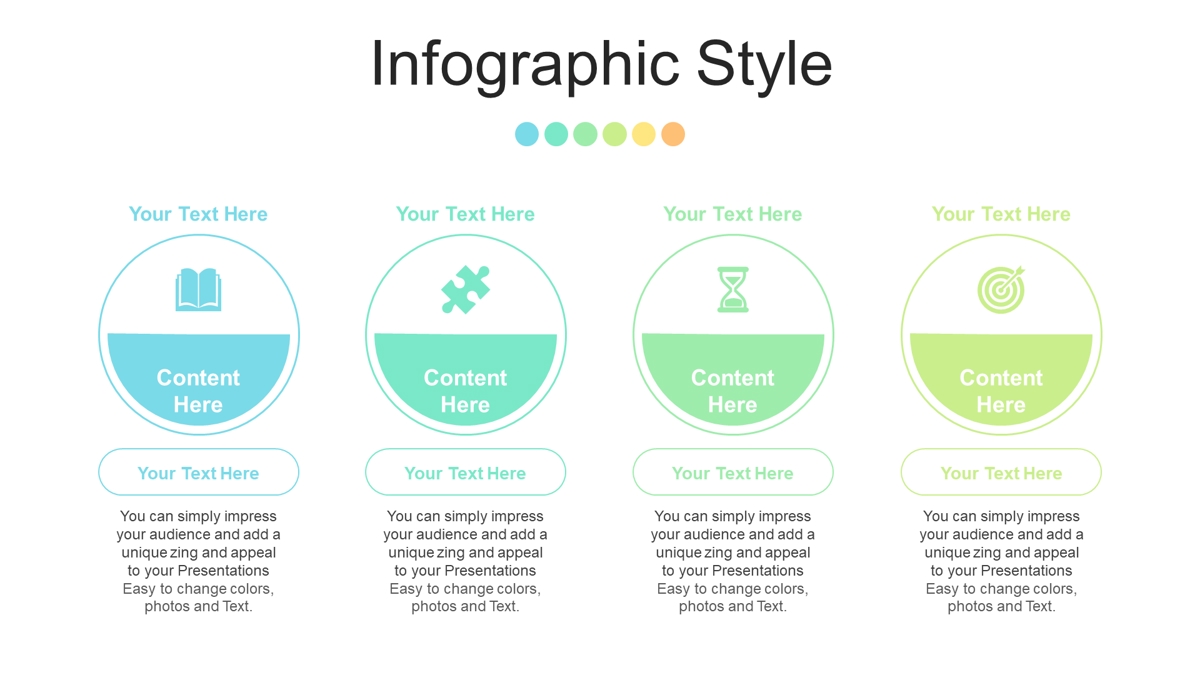 Infographic Style

Your Text Here

Content Here

Your Text Here

You can simply impress your audience and add a unique zing and appeal to your Presentations Easy to change colors, photos and Text.

Your Text Here

Content Here

Your Text Here

You can simply impress your audience and add a unique zing and appeal to your Presentations Easy to change colors, photos and Text.

Your Text Here

Content Here

Your Text Here

You can simply impress your audience and add a unique zing and appeal to your Presentations Easy to change colors, photos and Text.

Your Text Here

Content Here

Your Text Here

You can simply impress your audience and add a unique zing and appeal to your Presentations Easy to change colors, photos and Text.